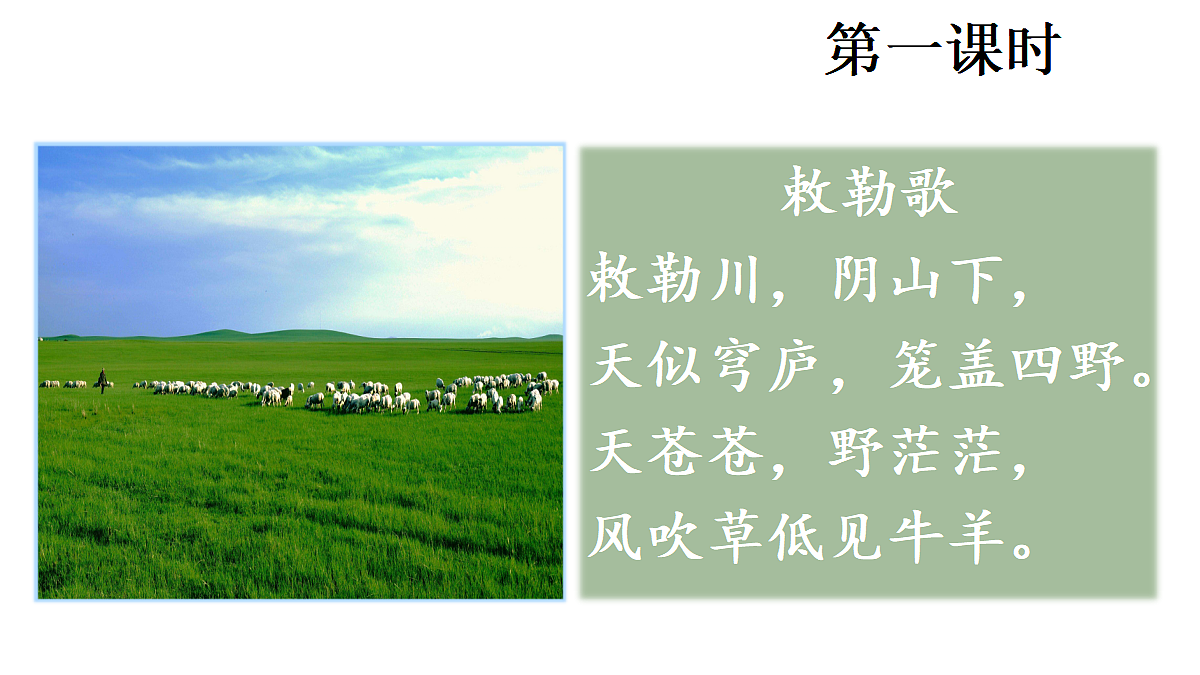 第一课时

敕勒歌

敕勒川，阴山下，
天似穹庐，笼盖四野。
天苍苍，野茫茫，
风吹草低见牛羊。